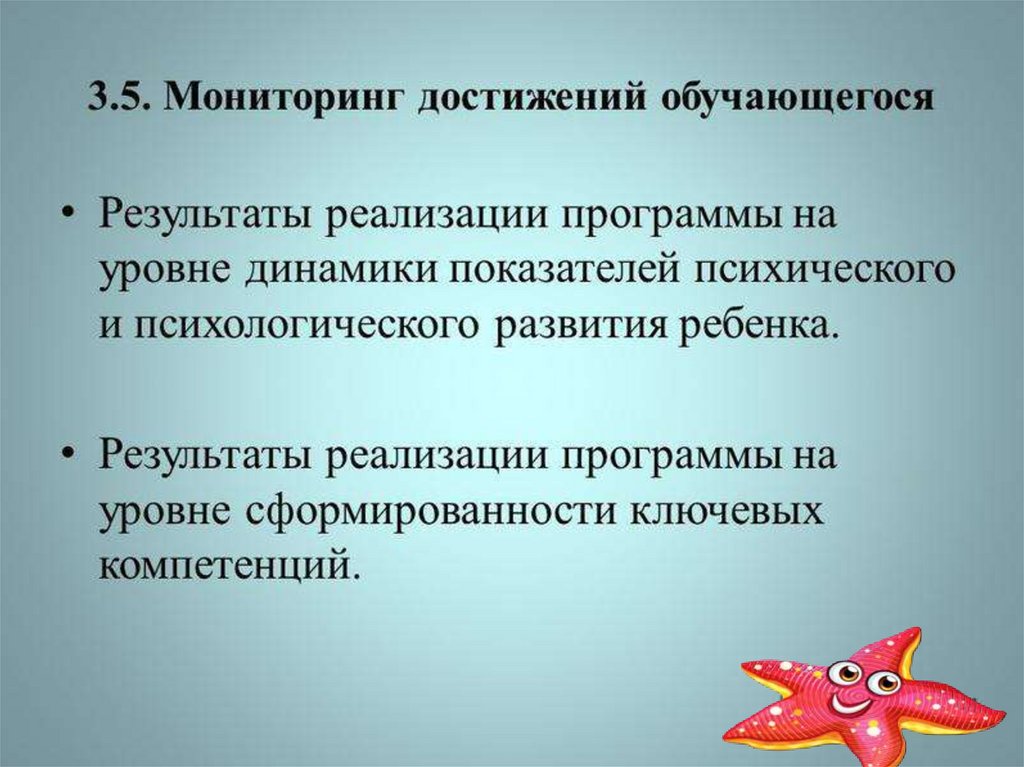 3.5. Мониторинг достижений обучающегося

• Результаты реализации программы на уровне динамики показателей психического и психологического развития ребенка.

• Результаты реализации программы на уровне сформированности ключевых компетенций.